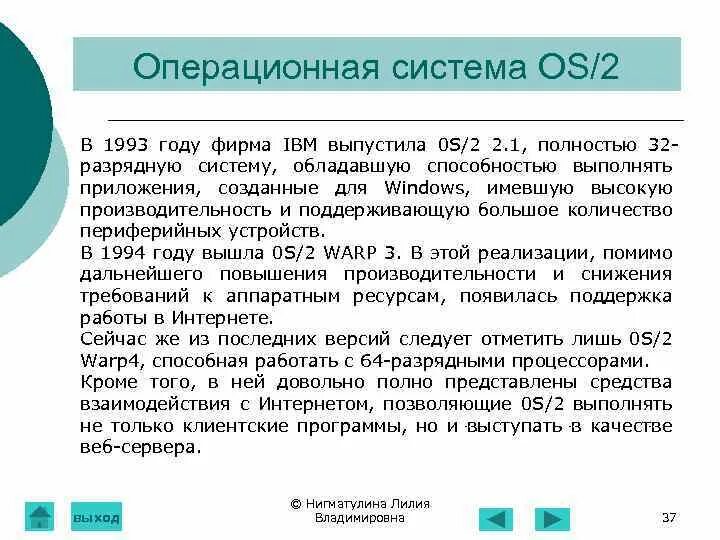 Операционная система OS/2

В 1993 году фирма IBM выпустила 0S/2 2.1, полностью 32-разрядную систему, обладавшую способностью выполнять приложения, созданные для Windows, имевшую высокую производительность и поддерживающую большое количество периферийных устройств.

В 1994 году вышла 0S/2 WARP 3. В этой реализации, помимо дальнейшего повышения производительности и снижения требований к аппаратным ресурсам, появилась поддержка работы в Интернете.

Сейчас же из последних версий следует отметить лишь 0S/2 Warp4, способная работать с 64-разрядными процессорами.

Кроме того, в ней довольно полно представлены средства взаимодействия с Интернетом, позволяющие 0S/2 выполнять не только клиентские программы, но и выступать в качестве веб-сервера.

выход

© Нигматулина Лилия Владимировна

37